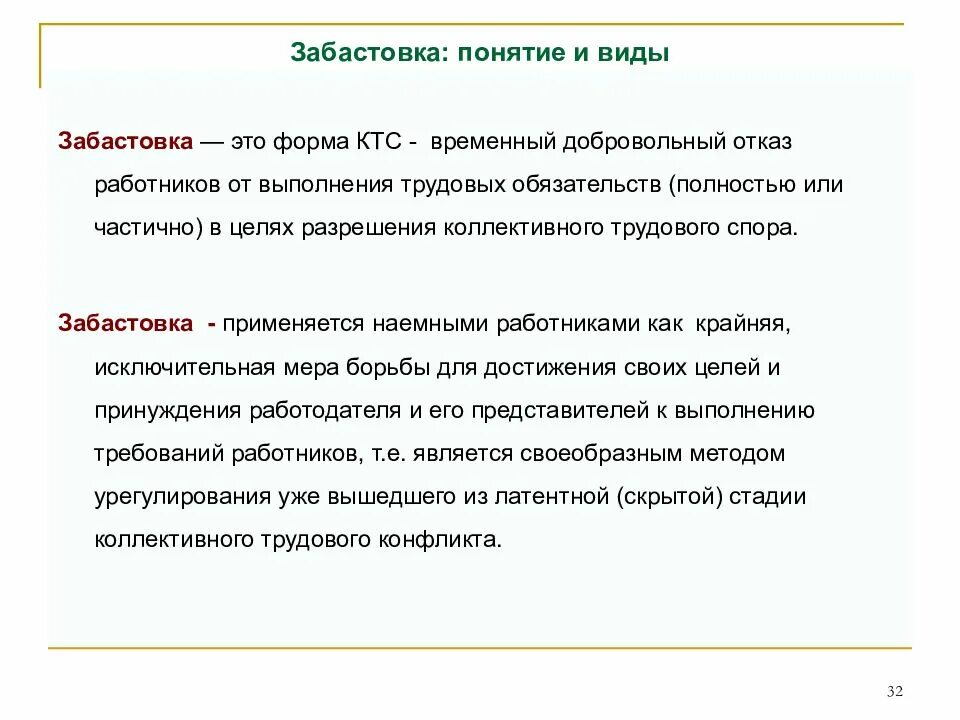 Забастовка: понятие и виды

Забастовка — это форма КТС - временный добровольный отказ работников от выполнения трудовых обязательств (полностью или частично) в целях разрешения коллективного трудового спора.

Забастовка - применяется наемными работниками как крайняя, исключительная мера борьбы для достижения своих целей и принуждения работодателя и его представителей к выполнению требований работников, т.е. является своеобразным методом урегулирования уже вышедшего из латентной (скрытой) стадии коллективного трудового конфликта.

32